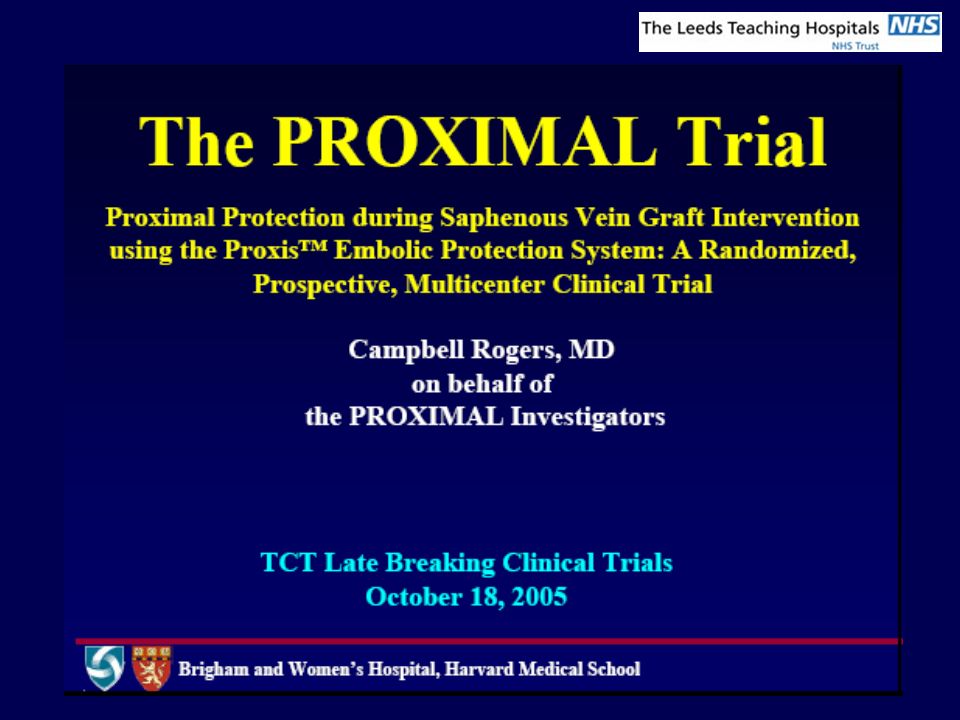 The Leeds Teaching Hospitals NHS
NHS Trust

The PROXIMAL Trial

Proximal Protection during Saphenous Vein Graft Intervention using the Proxis™ Embolic Protection System: A Randomized, Prospective, Multicenter Clinical Trial

Campbell Rogers, MD
on behalf of
the PROXIMAL Investigators

TCT Late Breaking Clinical Trials
October 18, 2005

Brigham and Women's Hospital, Harvard Medical School